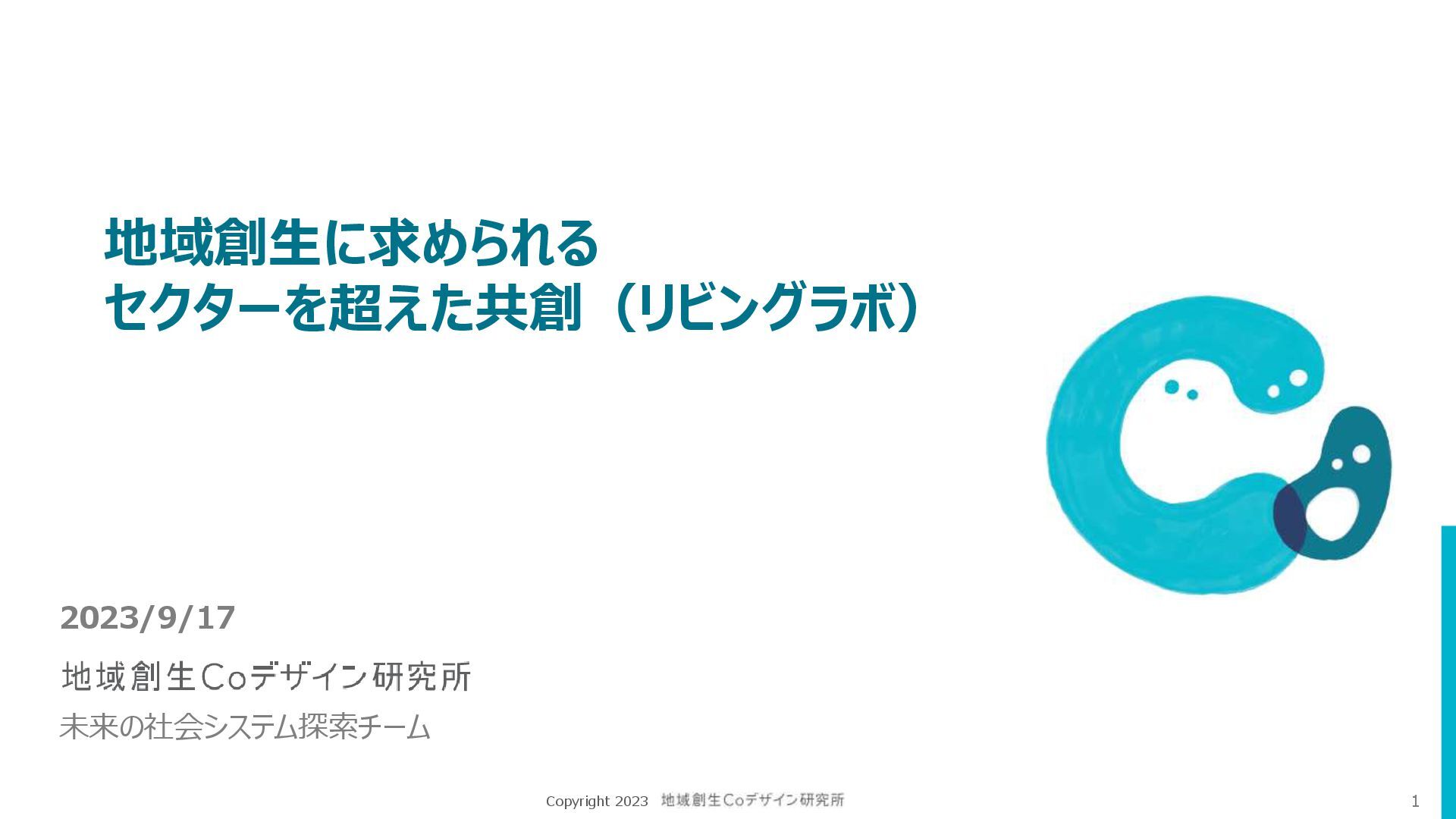 地域創生に求められる
セクターを超えた共創（リビングラボ）

2023/9/17

地域創生Coデザイン研究所

未来の社会システム探索チーム

Copyright 2023 地域創生Coデザイン研究所

1